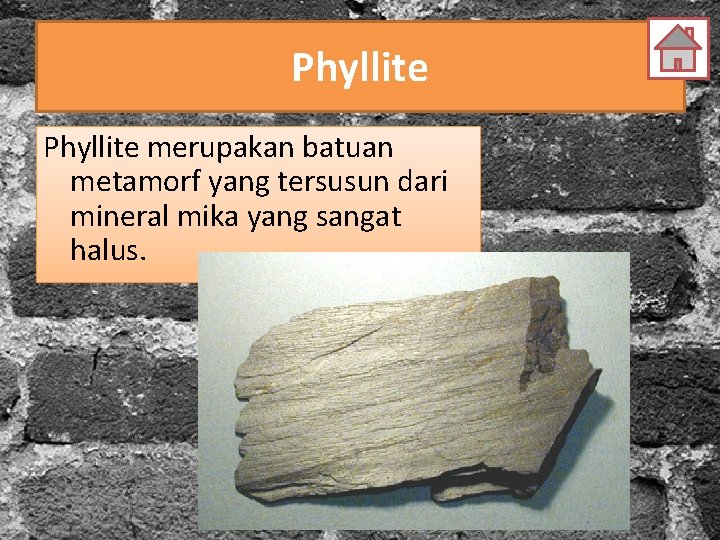 Phyllite

Phyllite merupakan batuan metamorf yang tersusun dari mineral mika yang sangat halus.